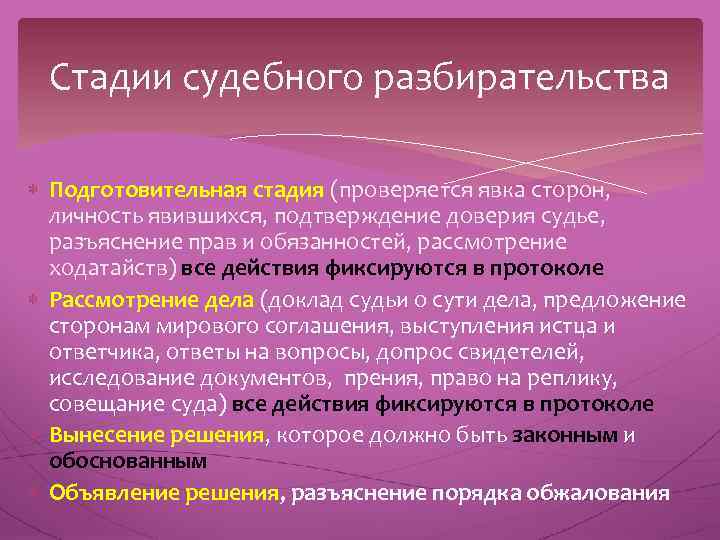 Стадии судебного разбирательства

Подготовительная стадия (проверяется явка сторон, личность явившихся, подтверждение доверия судье, разъяснение прав и обязанностей, рассмотрение ходатайств) все действия фиксируются в протоколе

Рассмотрение дела (доклад судьи о сути дела, предложение сторонам мирового соглашения, выступления истца и ответчика, ответы на вопросы, допрос свидетелей, исследование документов, прения, право на реплику, совещание суда) все действия фиксируются в протоколе

Вынесение решения, которое должно быть законным и обоснованным

Объявление решения, разъяснение порядка обжалования